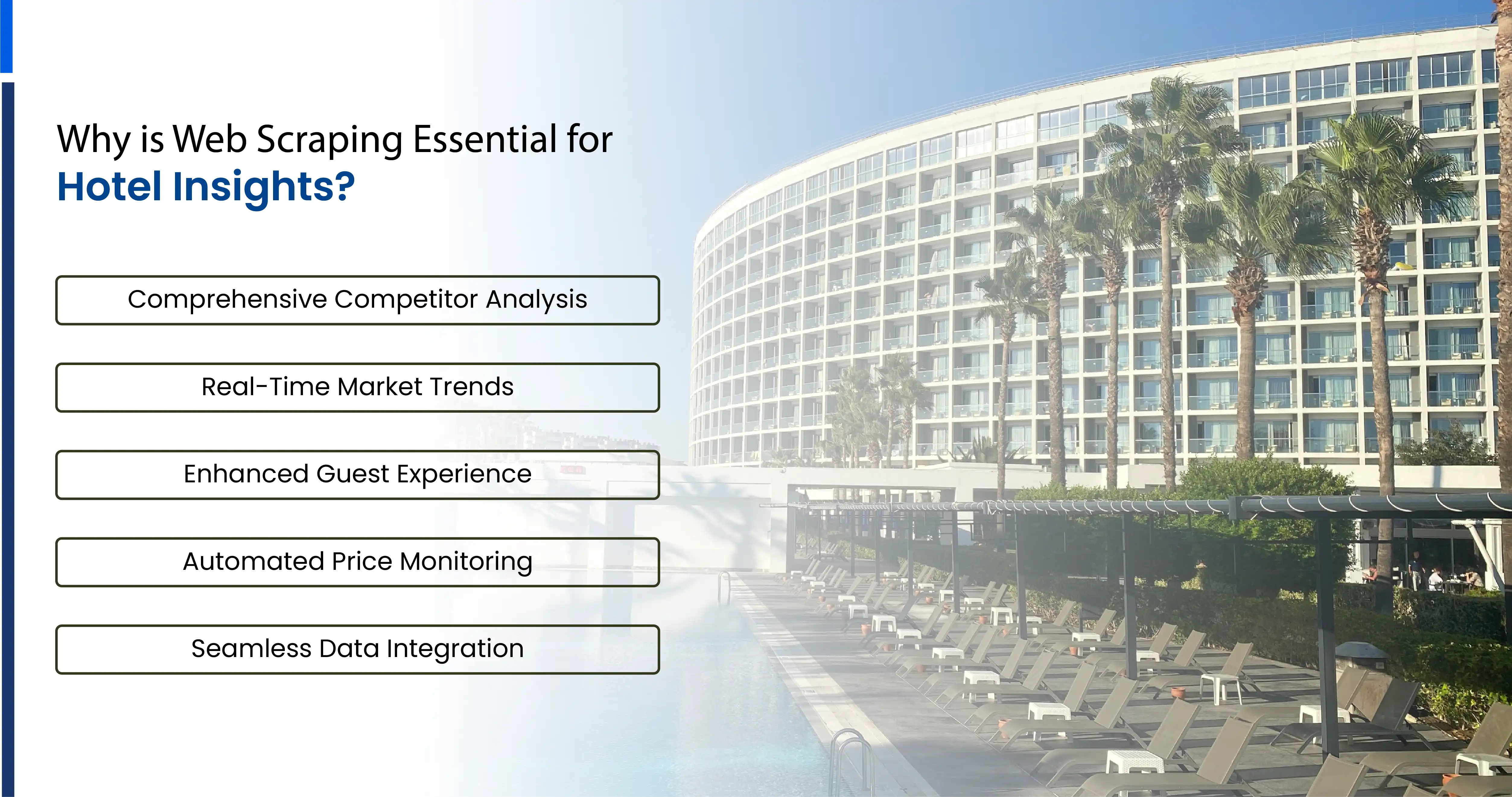 Why is Web Scraping Essential for
Hotel Insights?

Comprehensive Competitor Analysis

Real-Time Market Trends

Enhanced Guest Experience

Automated Price Monitoring

Seamless Data Integration